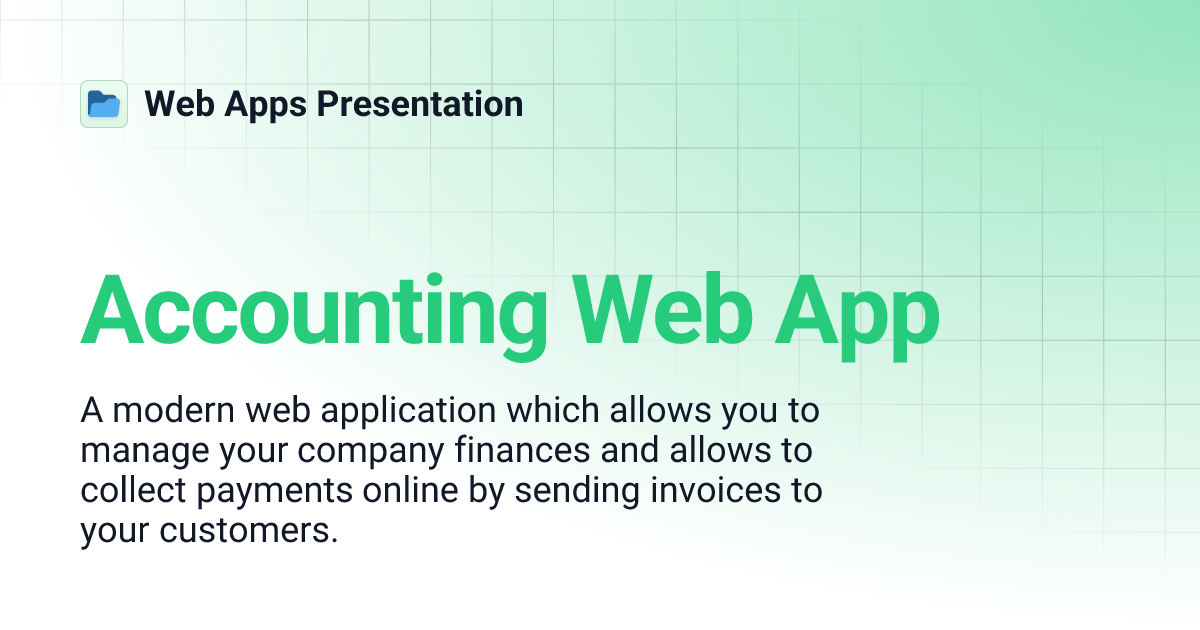 Web Apps Presentation

Accounting Web App

A modern web application which allows you to manage your company finances and allows to collect payments online by sending invoices to your customers.